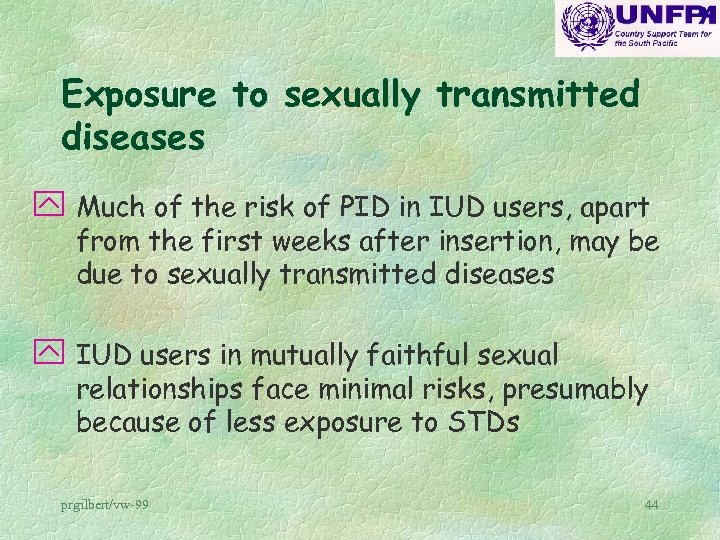 UNFPA
Country Support Team for the South Pacific

Exposure to sexually transmitted diseases

Much of the risk of PID in IUD users, apart from the first weeks after insertion, may be due to sexually transmitted diseases

IUD users in mutually faithful sexual relationships face minimal risks, presumably because of less exposure to STDs

prgilbert/vw-99

44